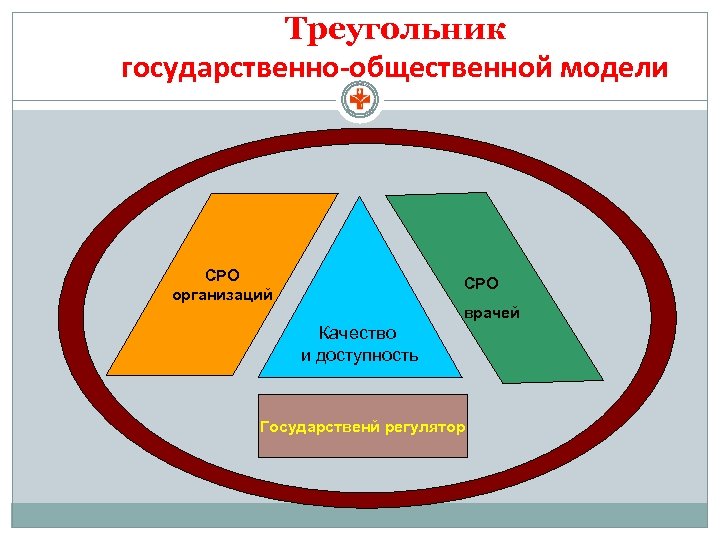 Треугольник государственно-общественной модели

СРО организаций

Качество и доступность

СРО

врачей

Государственй регулятор